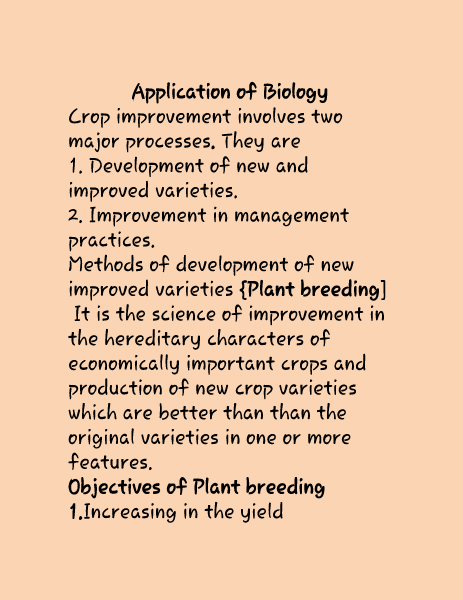 Application of Biology

Crop improvement involves two major processes. They are
1. Development of new and improved varieties.
2. Improvement in management practices.
Methods of development of new improved varieties {Plant breeding]
It is the science of improvement in the hereditary characters of economically important crops and production of new crop varieties which are better than than the original varieties in one or more features.
Objectives of Plant breeding
1.Increasing in the yield